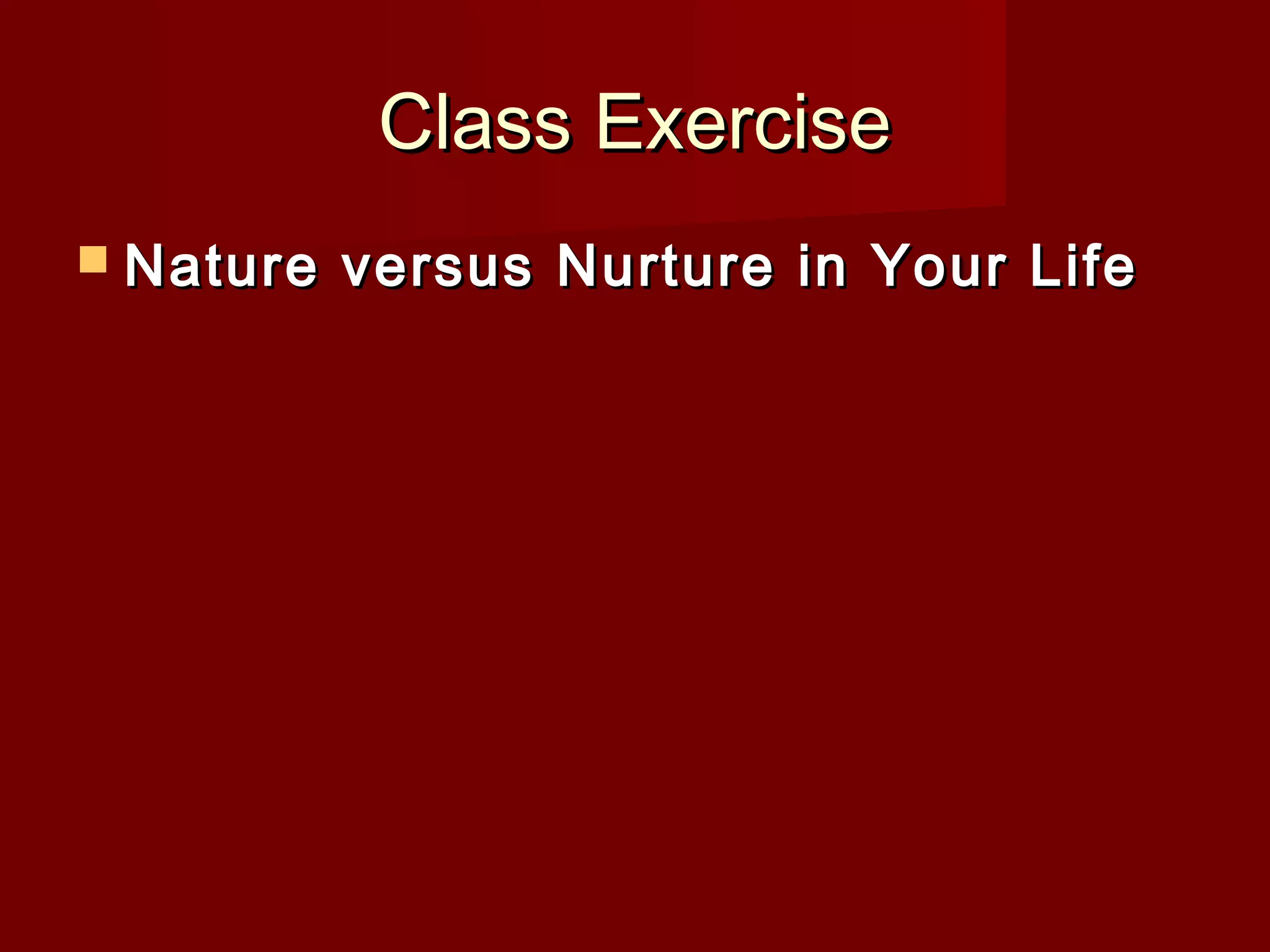 Class Exercise

Nature versus Nurture in Your Life